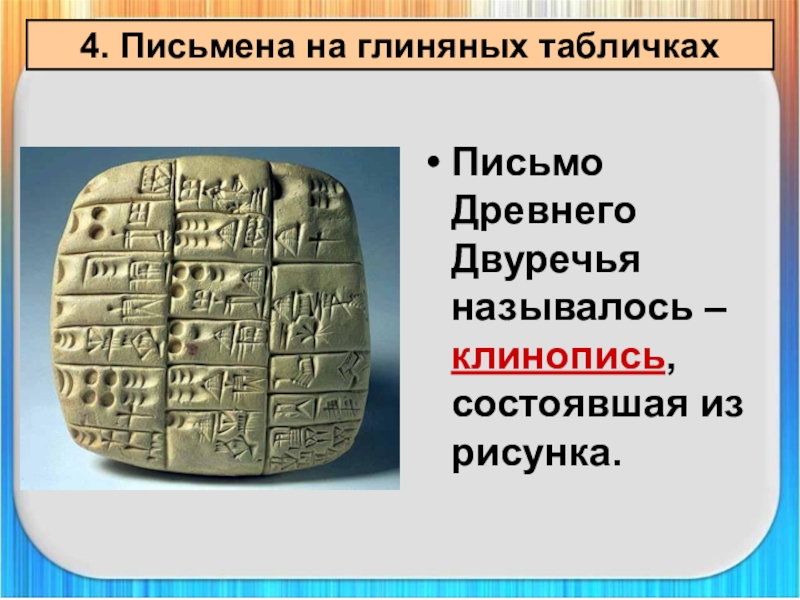 4. Письмена на глиняных табличках

• Письмо Древнего Двуречья называлось – клинопись, состоявшая из рисунка.